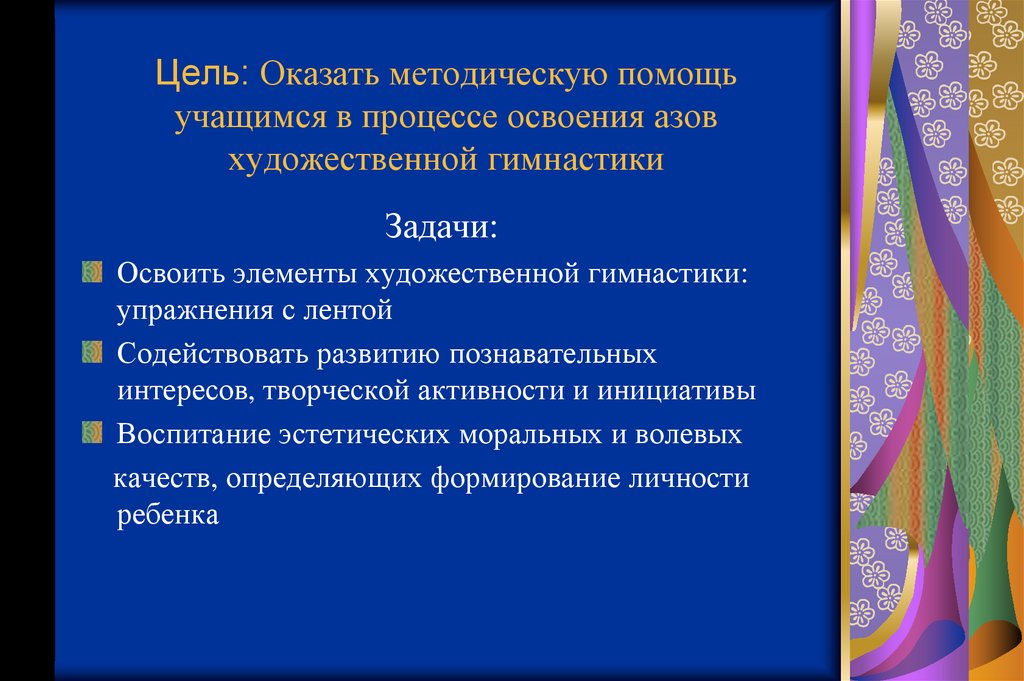 Цель: Оказать методическую помощь учащимся в процессе освоения азов художественной гимнастики

Задачи:

Освоить элементы художественной гимнастики: упражнения с лентой

Содействовать развитию познавательных интересов, творческой активности и инициативы

Воспитание эстетических моральных и волевых качеств, определяющих формирование личности ребенка